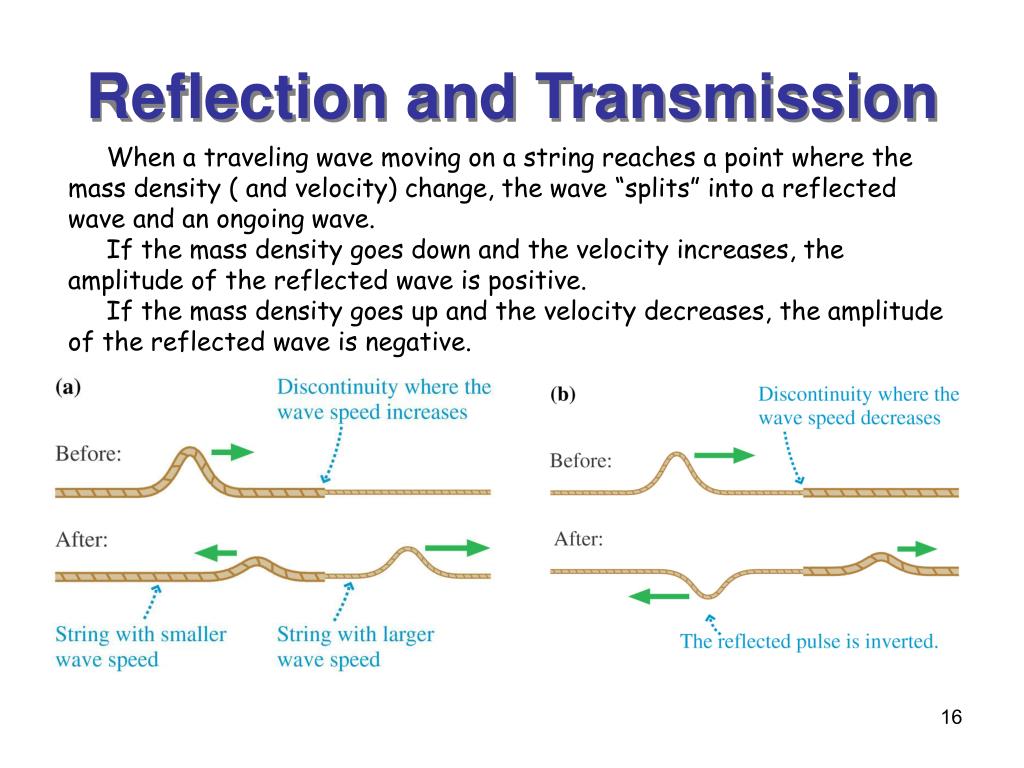 Reflection and Transmission

When a traveling wave moving on a string reaches a point where the mass density ( and velocity) change, the wave “splits” into a reflected wave and an ongoing wave.

If the mass density goes down and the velocity increases, the amplitude of the reflected wave is positive.

If the mass density goes up and the velocity decreases, the amplitude of the reflected wave is negative.

(a)
Discontinuity where the wave speed increases
Before:
After:
String with smaller wave speed
String with larger wave speed

(b)
Discontinuity where the wave speed decreases
Before:
After:
The reflected pulse is inverted.

16